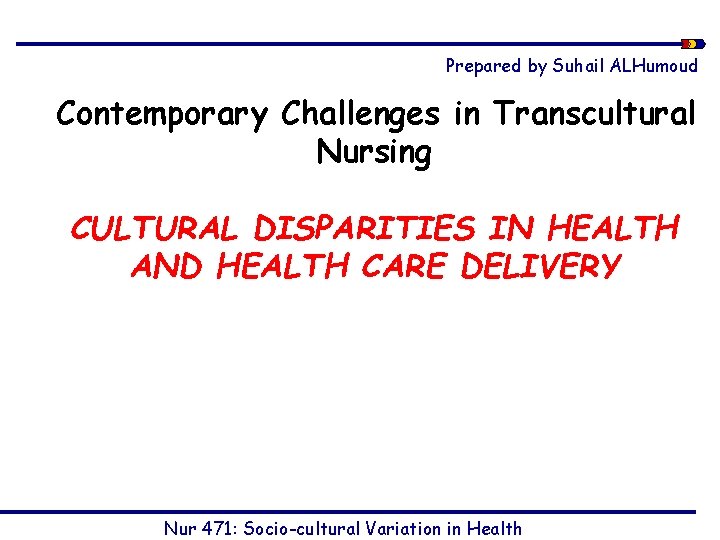 Prepared by Suhail ALHumoud

Contemporary Challenges in Transcultural Nursing

CULTURAL DISPARITIES IN HEALTH AND HEALTH CARE DELIVERY

Nur 471: Socio-cultural Variation in Health